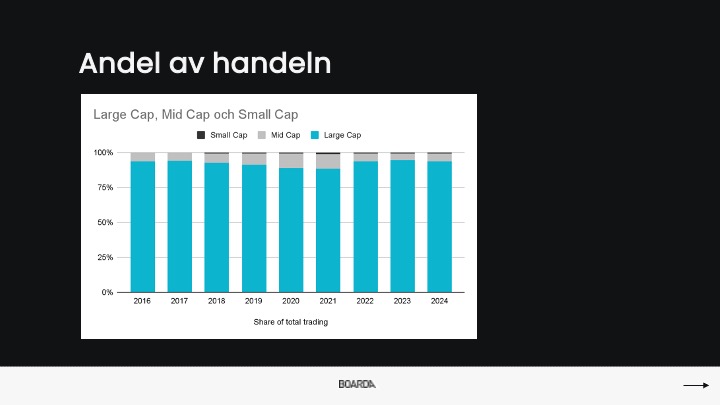 Andel av handeln

Large Cap, Mid Cap och Small Cap

Small Cap   Mid Cap   Large Cap

100%
75%
50%
25%
0%

2016 2017 2018 2019 2020 2021 2022 2023 2024

Share of total trading

BOARDA